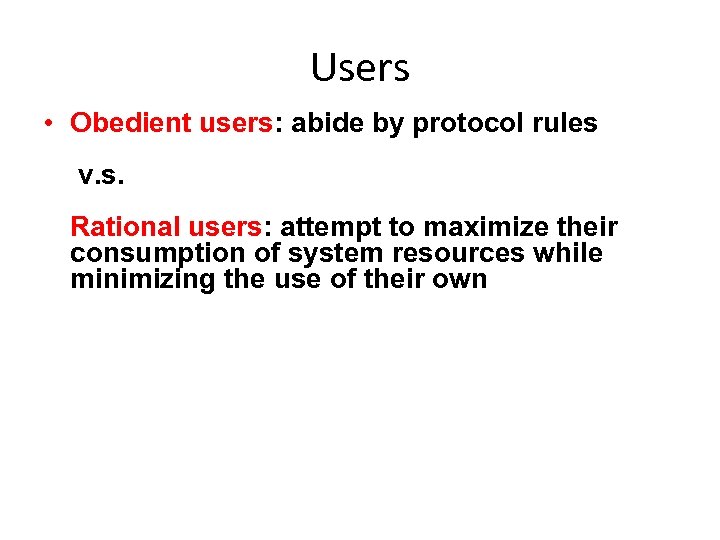 Users

• Obedient users: abide by protocol rules

v.s.

Rational users: attempt to maximize their consumption of system resources while minimizing the use of their own